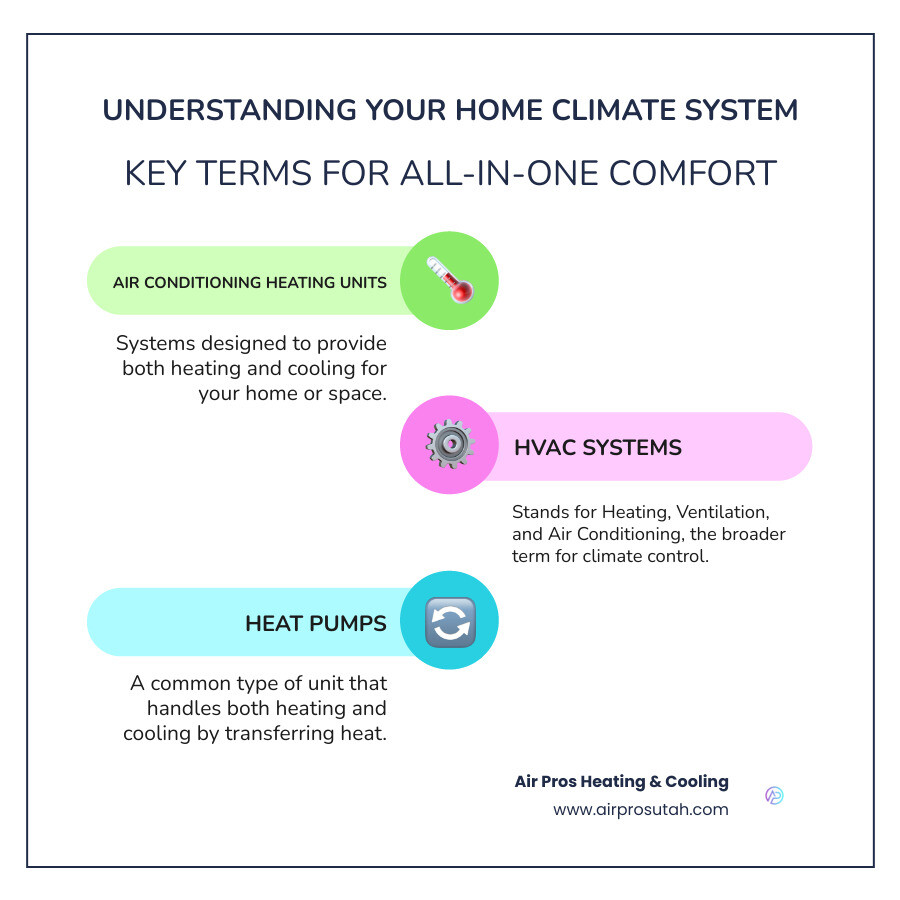 UNDERSTANDING YOUR HOME CLIMATE SYSTEM

KEY TERMS FOR ALL-IN-ONE COMFORT

AIR CONDITIONING HEATING UNITS

Systems designed to provide both heating and cooling for your home or space.

HVAC SYSTEMS

Stands for Heating, Ventilation, and Air Conditioning, the broader term for climate control.

HEAT PUMPS

A common type of unit that handles both heating and cooling by transferring heat.

Air Pros Heating & Cooling
www.airprosutah.com